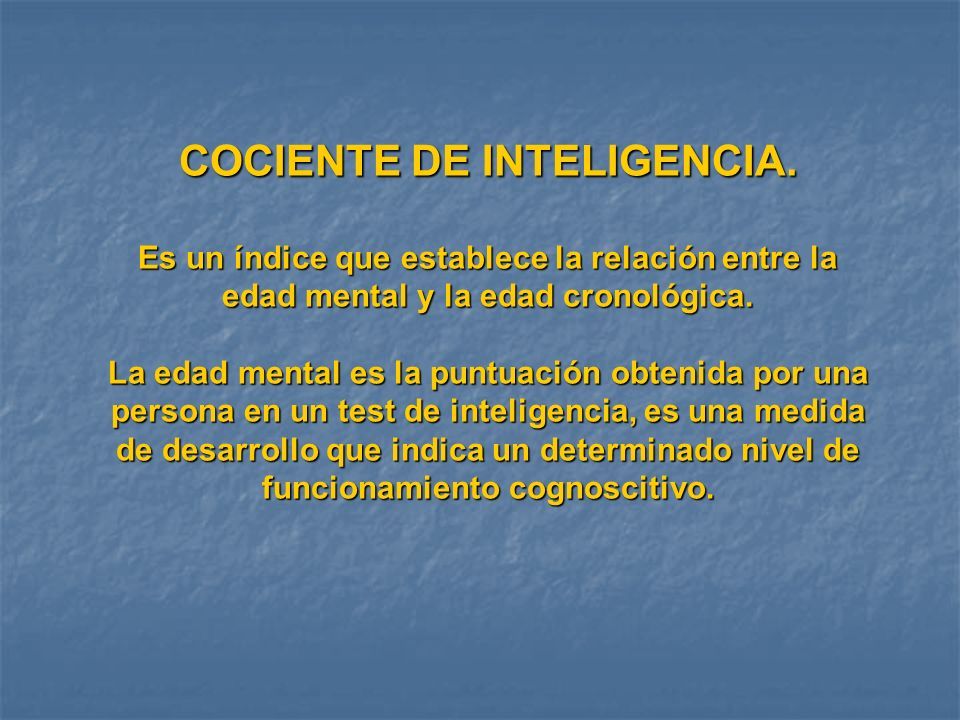 COCIENTE DE INTELIGENCIA.

Es un índice que establece la relación entre la edad mental y la edad cronológica.

La edad mental es la puntuación obtenida por una persona en un test de inteligencia, es una medida de desarrollo que indica un determinado nivel de funcionamiento cognoscitivo.